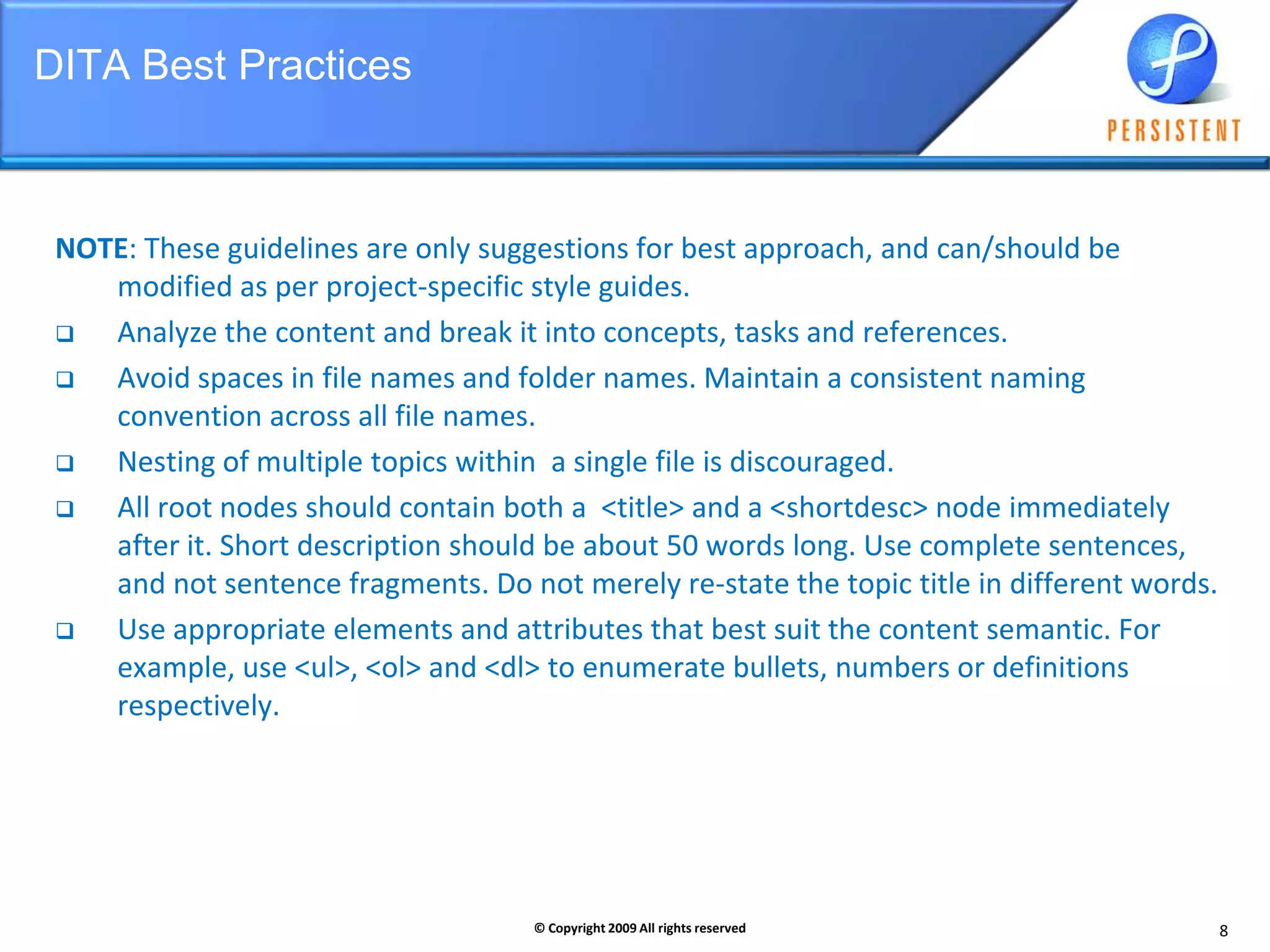 DITA Best Practices

PERSISTENT

NOTE: These guidelines are only suggestions for best approach, and can/should be modified as per project-specific style guides.

❑ Analyze the content and break it into concepts, tasks and references.

❑ Avoid spaces in file names and folder names. Maintain a consistent naming convention across all file names.

❑ Nesting of multiple topics within a single file is discouraged.

❑ All root nodes should contain both a <title> and a <shortdesc> node immediately after it. Short description should be about 50 words long. Use complete sentences, and not sentence fragments. Do not merely re-state the topic title in different words.

❑ Use appropriate elements and attributes that best suit the content semantic. For example, use <ul>, <ol> and <dl> to enumerate bullets, numbers or definitions respectively.

© Copyright 2009 All rights reserved

8